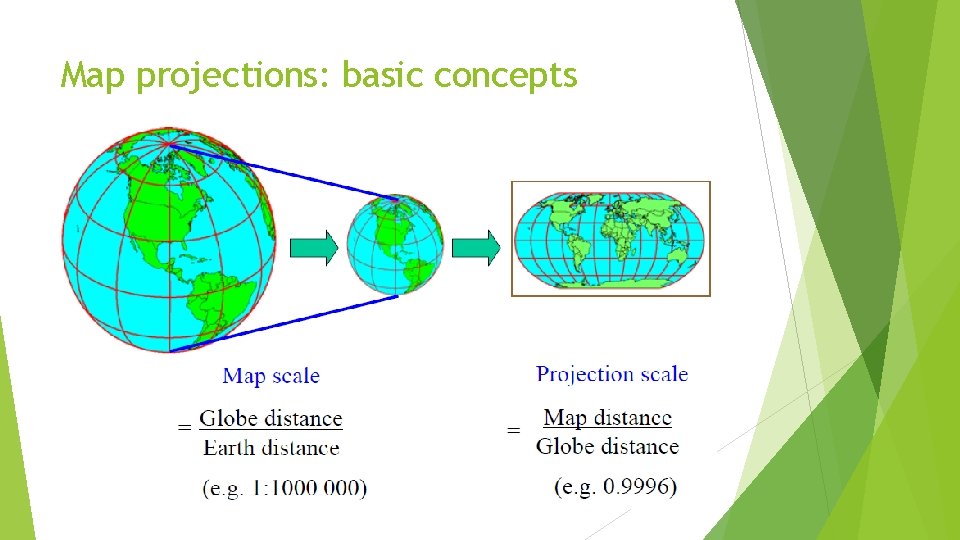 Map projections: basic concepts

Map scale

$= \frac{\text{Globe distance}}{\text{Earth distance}}$

(e.g. 1:1000 000)

Projection scale

$= \frac{\text{Map distance}}{\text{Globe distance}}$

(e.g. 0.9996)